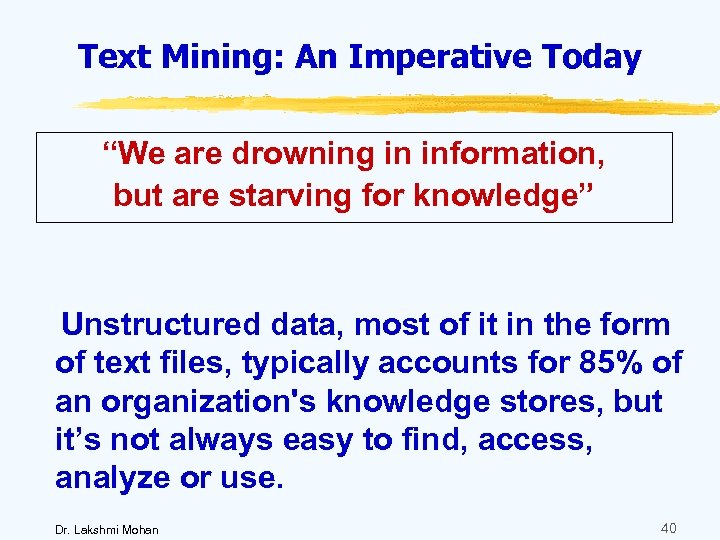 Text Mining: An Imperative Today

“We are drowning in information, but are starving for knowledge”

Unstructured data, most of it in the form of text files, typically accounts for 85% of an organization's knowledge stores, but it’s not always easy to find, access, analyze or use.

Dr. Lakshmi Mohan

40